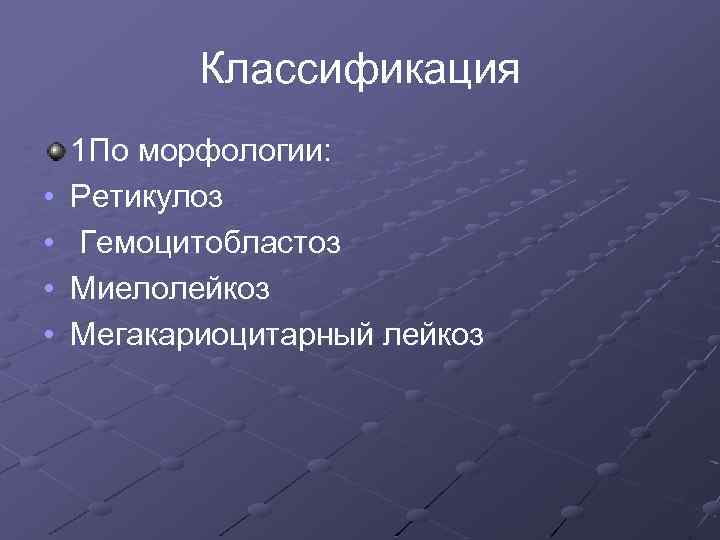 Классификация

1По морфологии:

• Ретикулоз
• Гемоцитобластоз
• Миелолейкоз
• Мегакариоцитарный лейкоз